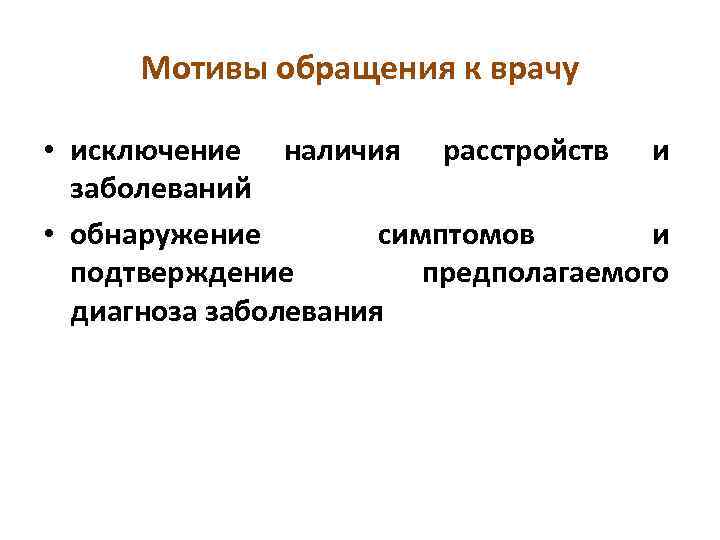 Мотивы обращения к врачу

• исключение наличия расстройств и заболеваний
• обнаружение симптомов и подтверждение предполагаемого диагноза заболевания